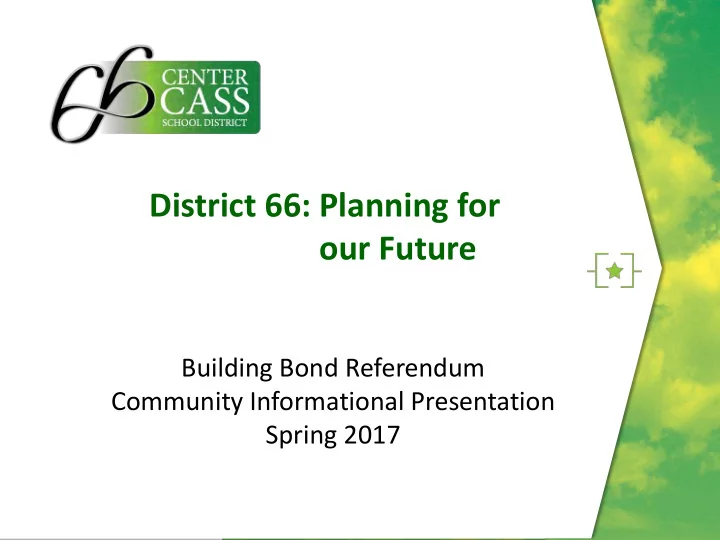 66 CENTER CASS SCHOOL DISTRICT

District 66: Planning for our Future

Building Bond Referendum
Community Informational Presentation
Spring 2017